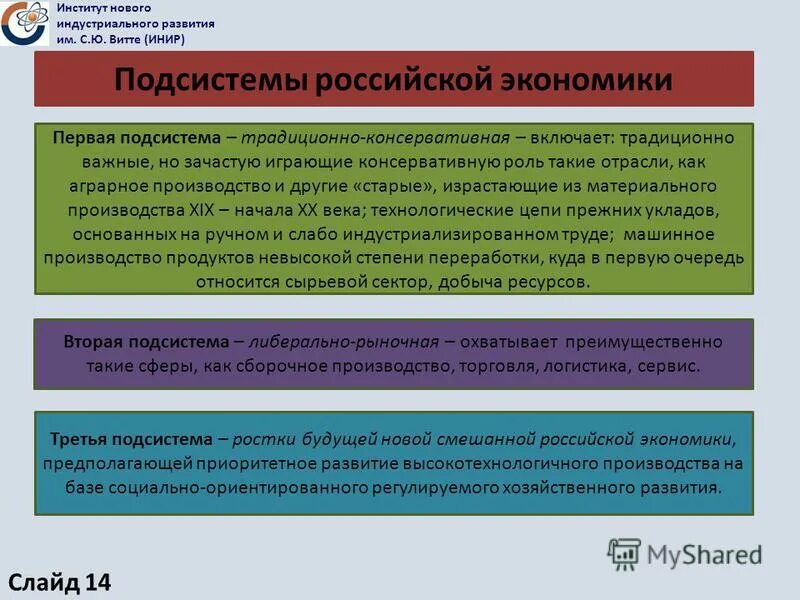 Институт нового индустриального развития им. С.Ю. Витте (ИНИР)

Подсистемы российской экономики

Первая подсистема – традиционно-консервативная – включает: традиционно важные, но зачастую играющие консервативную роль такие отрасли, как аграрное производство и другие «старые», израстающие из материального производства XIX – начала XX века; технологические цепи прежних укладов, основанных на ручном и слабо индустриализированном труде; машинное производство продуктов невысокой степени переработки, куда в первую очередь относится сырьевой сектор, добыча ресурсов.

Вторая подсистема – либерально-рыночная – охватывает преимущественно такие сферы, как сборочное производство, торговля, логистика, сервис.

Третья подсистема – ростки будущей новой смешанной российской экономики, предполагающей приоритетное развитие высокотехнологичного производства на базе социально-ориентированного регулируемого хозяйственного развития.

MyShared

Слайд 14